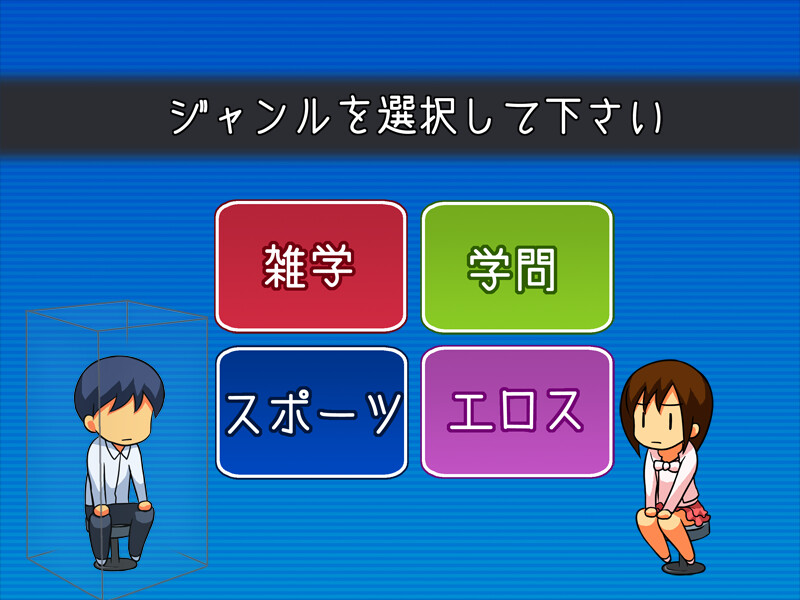 ジャンルを選択して下さい

雑学

学問

スポーツ

エロス